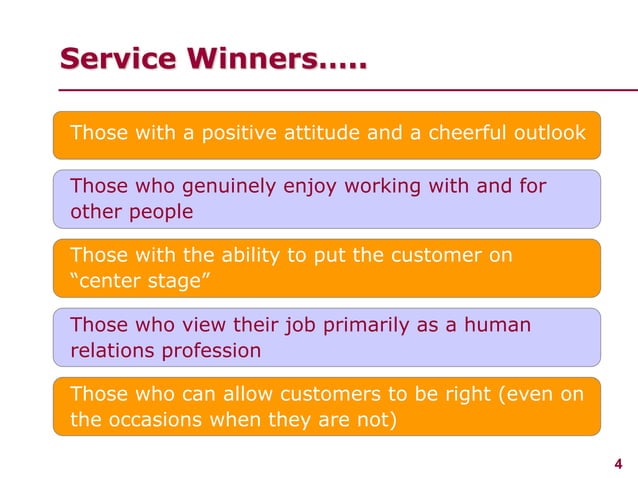 Service Winners.....

Those with a positive attitude and a cheerful outlook

Those who genuinely enjoy working with and for other people

Those with the ability to put the customer on “center stage”

Those who view their job primarily as a human relations profession

Those who can allow customers to be right (even on the occasions when they are not)

4